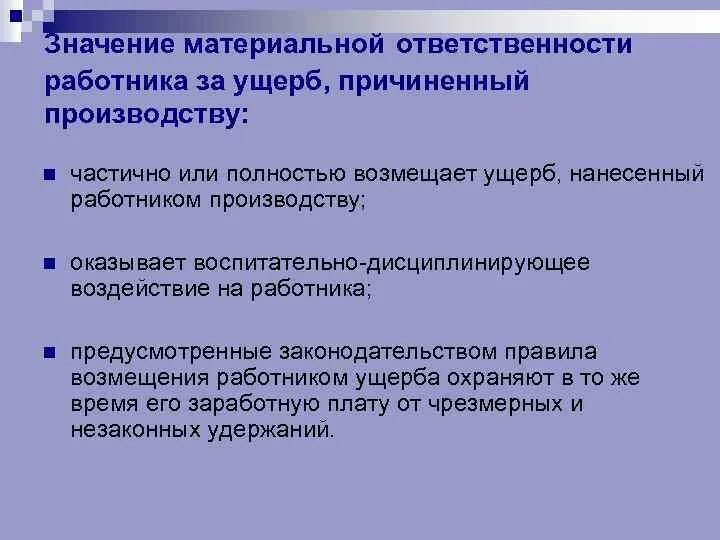 Значение материальной ответственности работника за ущерб, причиненный производству:

частично или полностью возмещает ущерб, нанесенный работником производству;

оказывает воспитательно-дисциплинирующее воздействие на работника;

предусмотренные законодательством правила возмещения работником ущерба охраняют в то же время его заработную плату от чрезмерных и незаконных удержаний.